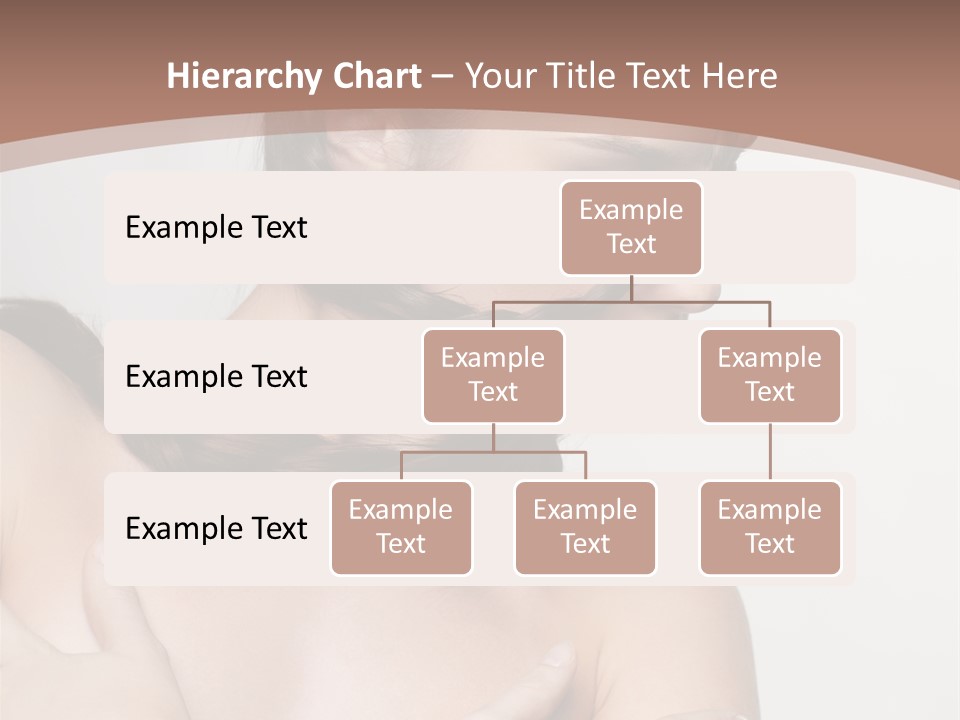 Hierarchy Chart – Your Title Text Here

Example Text

Example Text

Example Text

Example Text

Example Text

Example Text

Example Text

Example Text

Example Text